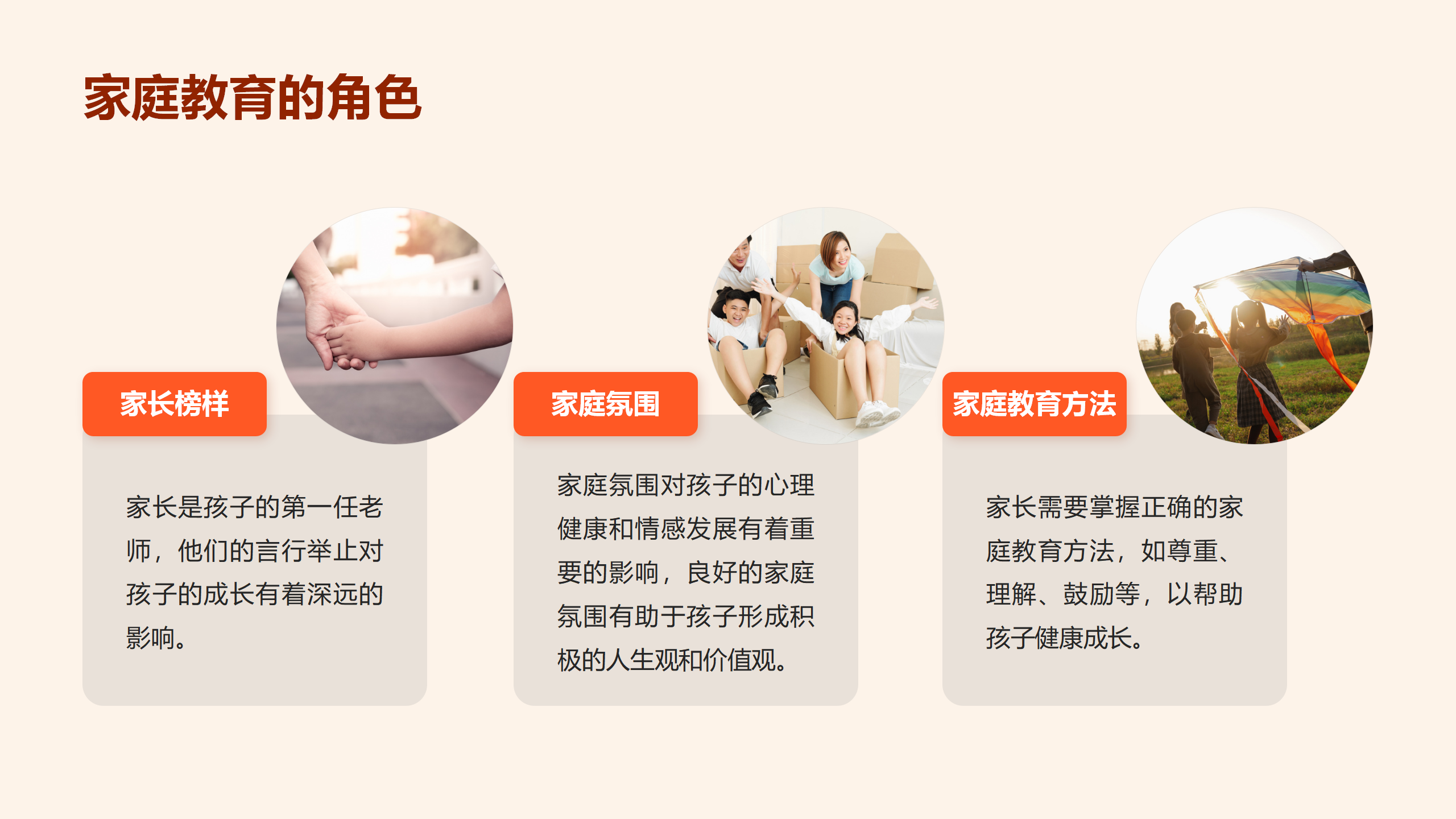 家庭教育的角色

家长榜样

家长是孩子的第一任老师，他们的言行举止对孩子的成长有着深远的影响。

家庭氛围

家庭氛围对孩子的心理健康和情感发展有着重要的影响，良好的家庭氛围有助于孩子形成积极的人生观和价值观。

家庭教育方法

家长需要掌握正确的家庭教育方法，如尊重、理解、鼓励等，以帮助孩子健康成长。